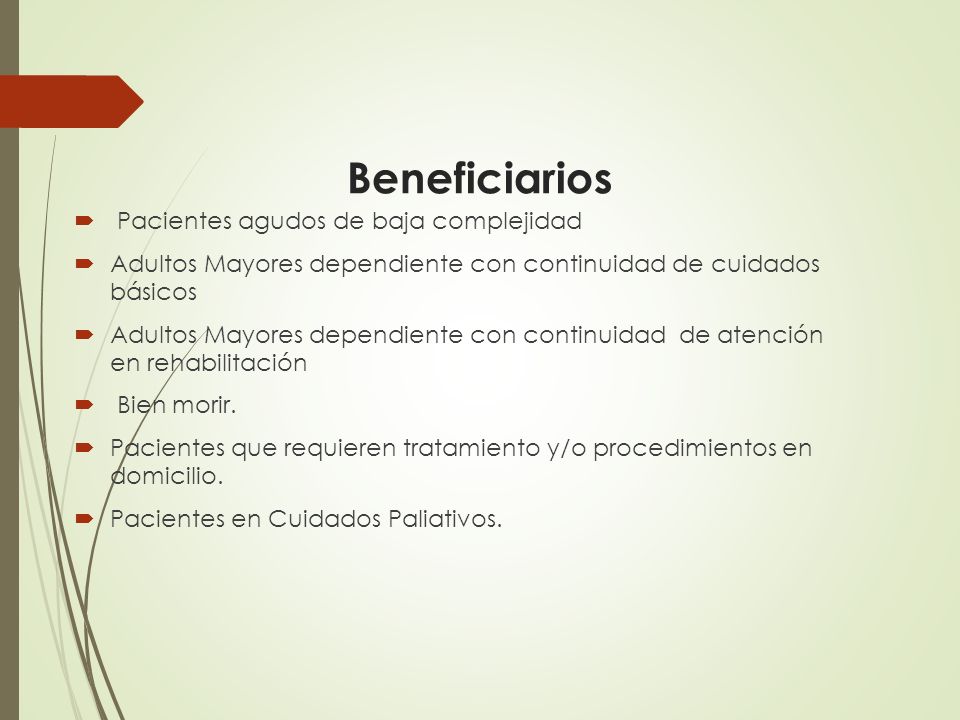 Beneficiarios

Pacientes agudos de baja complejidad

Adultos Mayores dependiente con continuidad de cuidados básicos

Adultos Mayores dependiente con continuidad de atención en rehabilitación

Bien morir.

Pacientes que requieren tratamiento y/o procedimientos en domicilio.

Pacientes en Cuidados Paliativos.